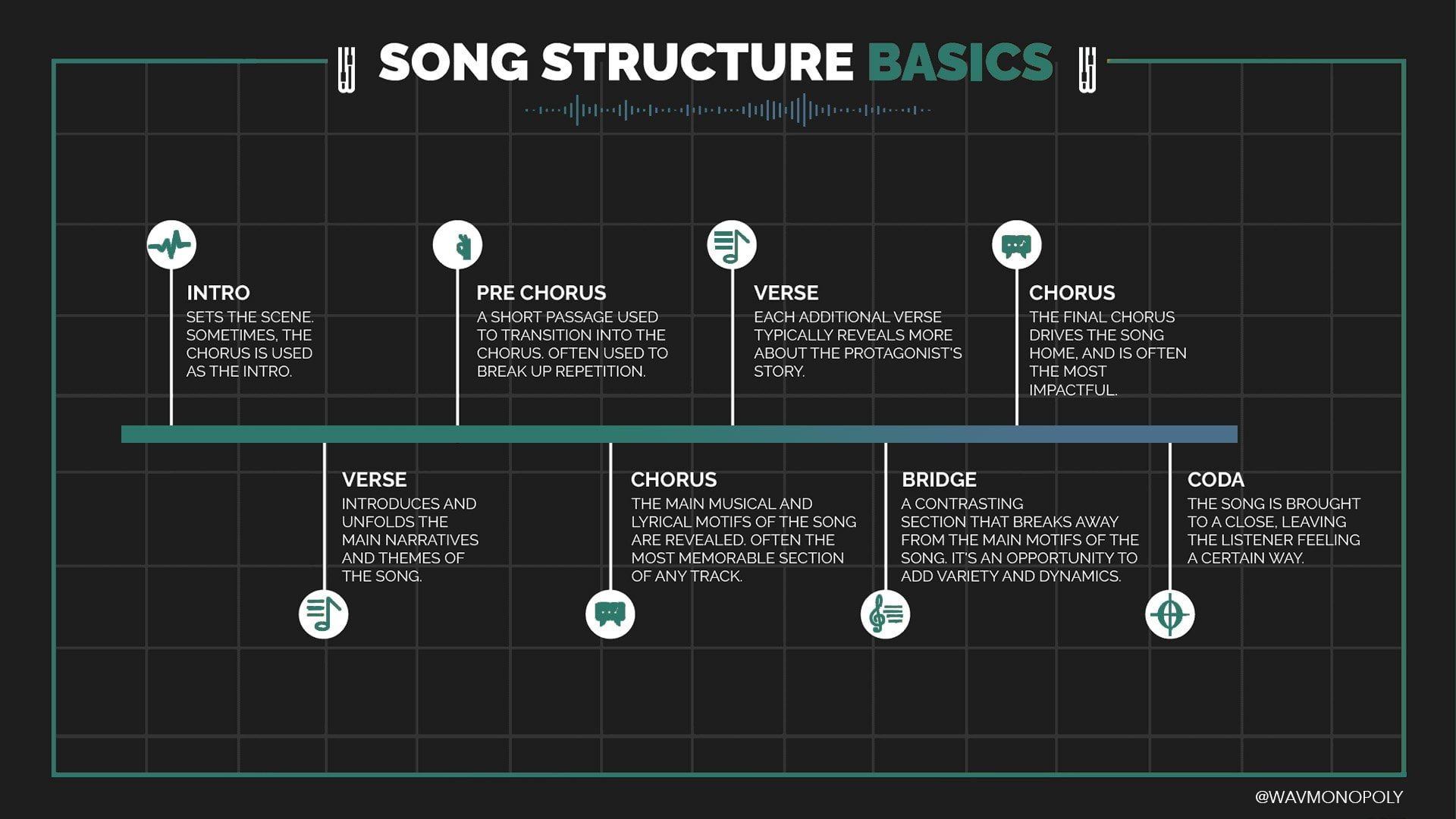 SONG STRUCTURE BASICS

INTRO
SETS THE SCENE. SOMETIMES, THE CHORUS IS USED AS THE INTRO.

VERSE
INTRODUCES AND UNFOLDS THE MAIN NARRATIVES AND THEMES OF THE SONG.

PRE CHORUS
A SHORT PASSAGE USED TO TRANSITION INTO THE CHORUS. OFTEN USED TO BREAK UP REPETITION.

CHORUS
THE MAIN MUSICAL AND LYRICAL MOTIFS OF THE SONG ARE REVEALED. OFTEN THE MOST MEMORABLE SECTION OF ANY TRACK.

VERSE
EACH ADDITIONAL VERSE TYPICALLY REVEALS MORE ABOUT THE PROTAGONIST'S STORY.

BRIDGE
A CONTRASTING SECTION THAT BREAKS AWAY FROM THE MAIN MOTIFS OF THE SONG. IT'S AN OPPORTUNITY TO ADD VARIETY AND DYNAMICS.

CHORUS
THE FINAL CHORUS DRIVES THE SONG HOME, AND IS OFTEN THE MOST IMPACTFUL.

CODA
THE SONG IS BROUGHT TO A CLOSE, LEAVING THE LISTENER FEELING A CERTAIN WAY.

@WAVMONOPOLY